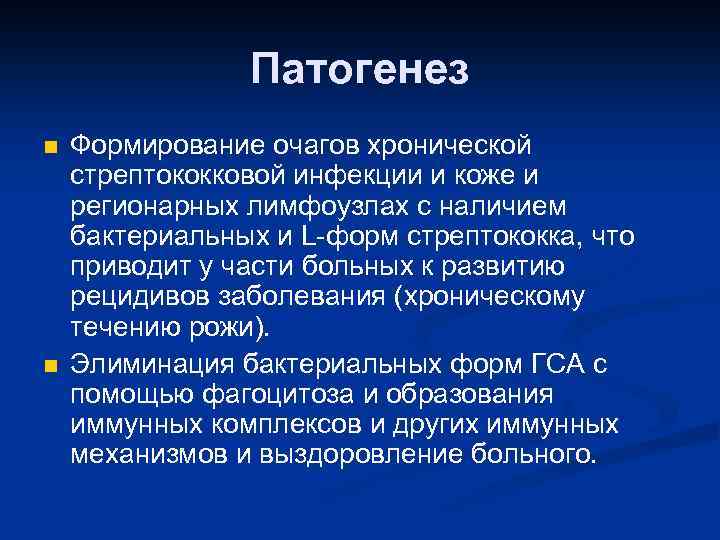 Патогенез

Формирование очагов хронической стрептококковой инфекции и коже и регионарных лимфоузлах с наличием бактериальных и L-форм стрептококка, что приводит у части больных к развитию рецидивов заболевания (хроническому течению рожи).

Элиминация бактериальных форм ГСА с помощью фагоцитоза и образования иммунных комплексов и других иммунных механизмов и выздоровление больного.